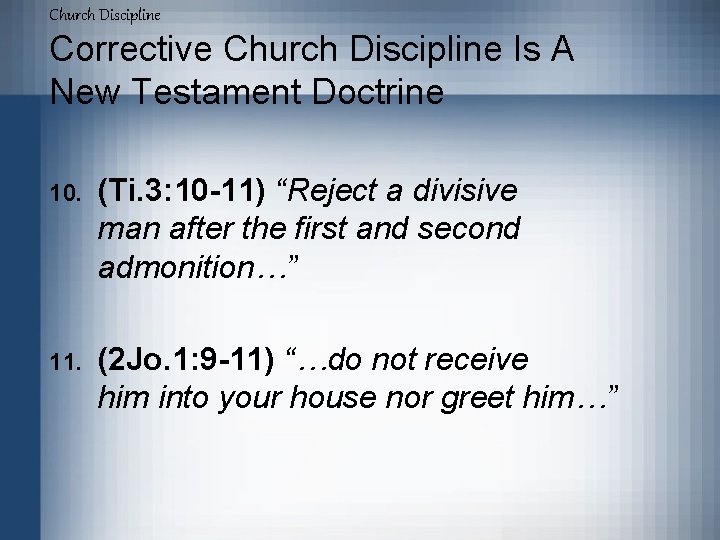 Church Discipline

Corrective Church Discipline Is A New Testament Doctrine

10. (Ti.3:10-11) “Reject a divisive man after the first and second admonition…”

11. (2Jo.1:9-11) “…do not receive him into your house nor greet him…”